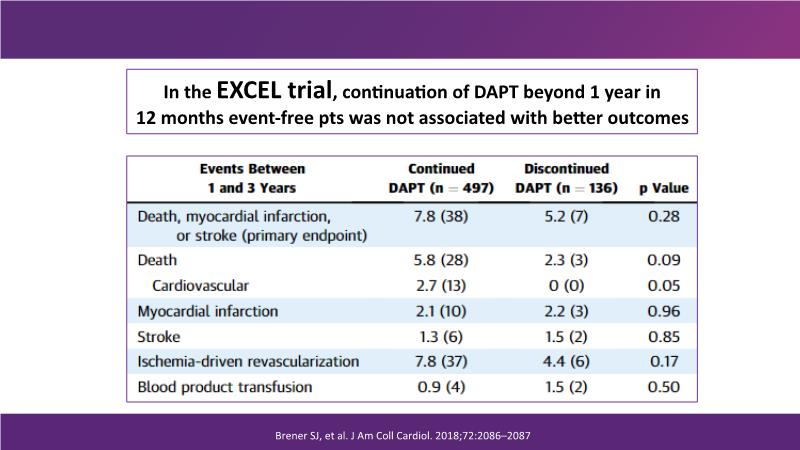 In the EXCEL trial, continuation of DAPT beyond 1 year in 12 months event-free pts was not associated with better outcomes

| Events Between 1 and 3 Years | Continued DAPT (n = 497) | Discontinued DAPT (n = 136) | p Value |
|---|---|---|---|
| Death, myocardial infarction, or stroke (primary endpoint) | 7.8 (38) | 5.2 (7) | 0.28 |
| Death | 5.8 (28) | 2.3 (3) | 0.09 |
| Cardiovascular | 2.7 (13) | 0 (0) | 0.05 |
| Myocardial infarction | 2.1 (10) | 2.2 (3) | 0.96 |
| Stroke | 1.3 (6) | 1.5 (2) | 0.85 |
| Ischemia-driven revascularization | 7.8 (37) | 4.4 (6) | 0.17 |
| Blood product transfusion | 0.9 (4) | 1.5 (2) | 0.50 |

Brener SJ, et al. J Am Coll Cardiol. 2018;72:2086–2087